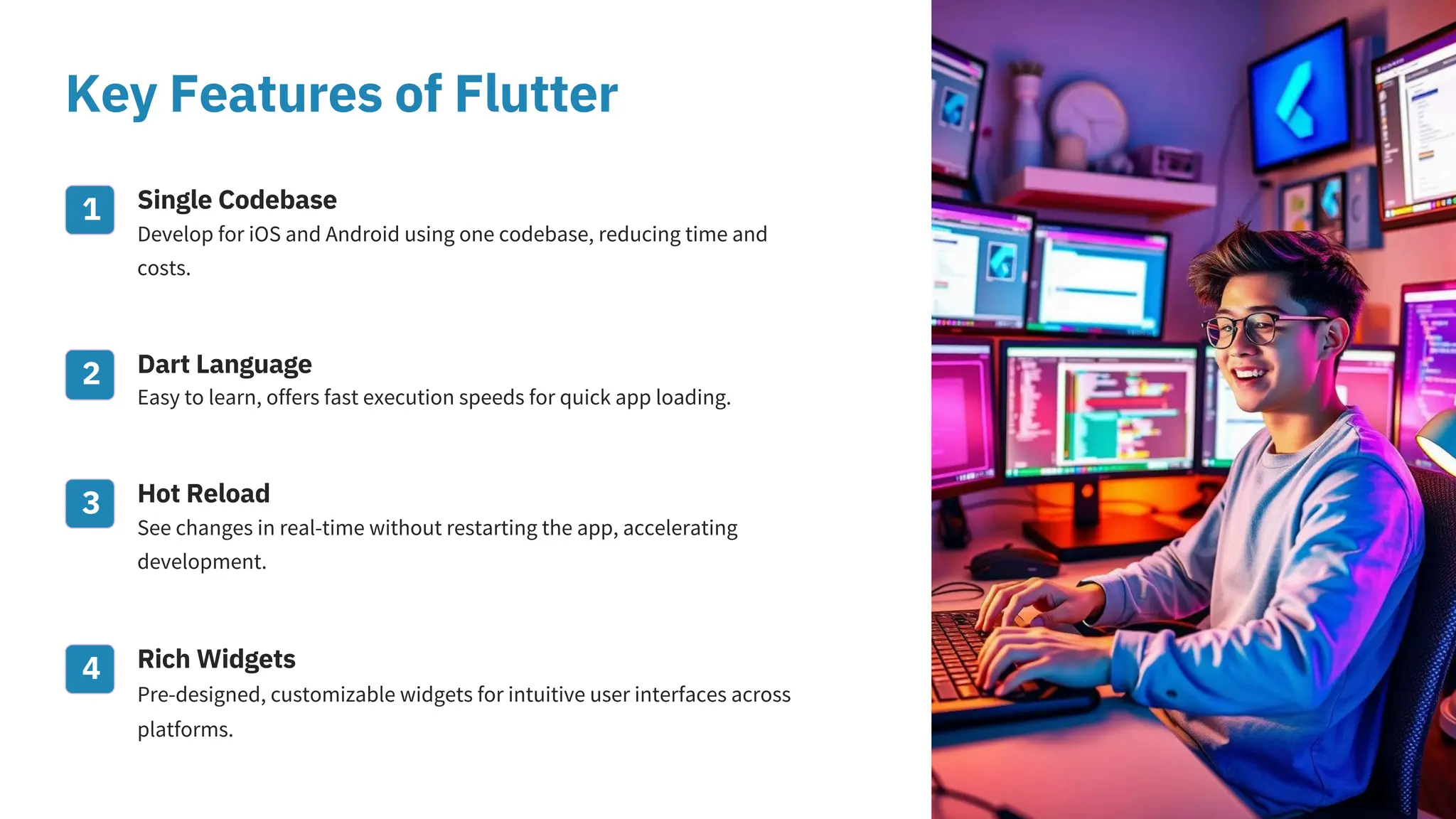 Key Features of Flutter

1

Single Codebase

Develop for iOS and Android using one codebase, reducing time and costs.

2

Dart Language

Easy to learn, offers fast execution speeds for quick app loading.

3

Hot Reload

See changes in real-time without restarting the app, accelerating development.

4

Rich Widgets

Pre-designed, customizable widgets for intuitive user interfaces across platforms.